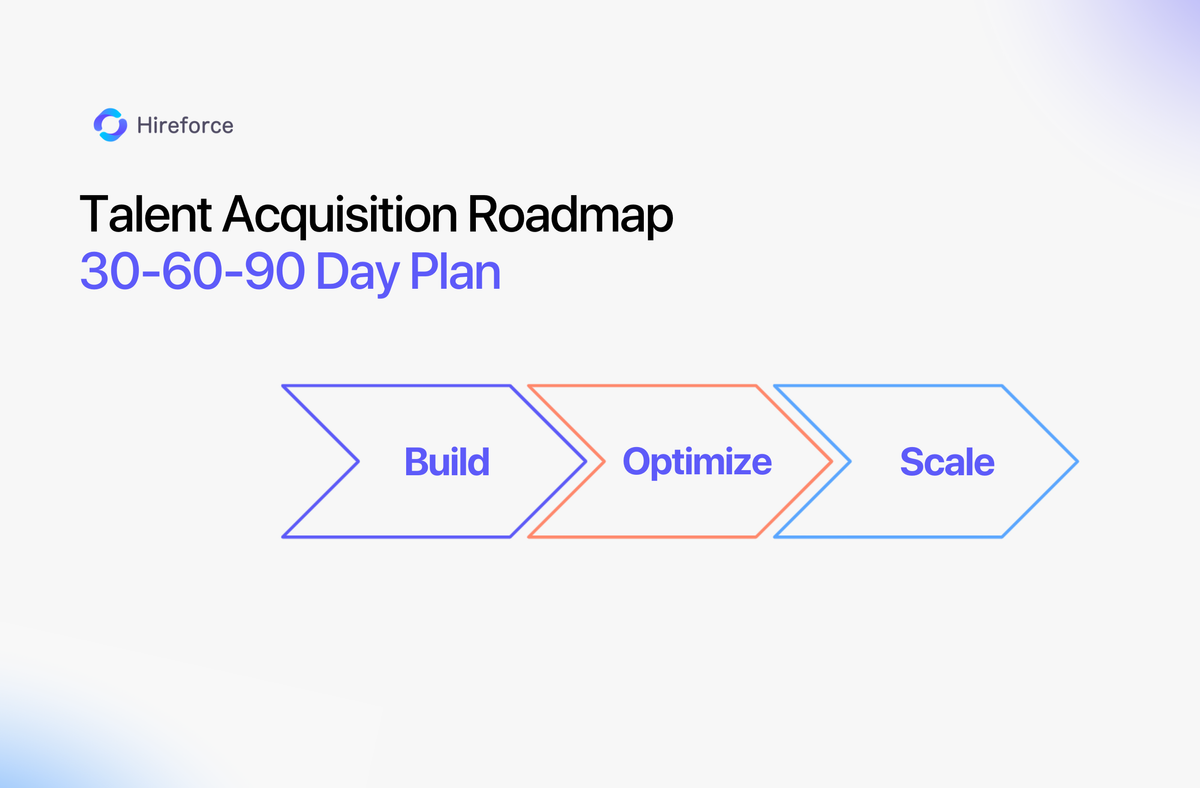 Hireforce

Talent Acquisition Roadmap
30-60-90 Day Plan

Build

Optimize

Scale